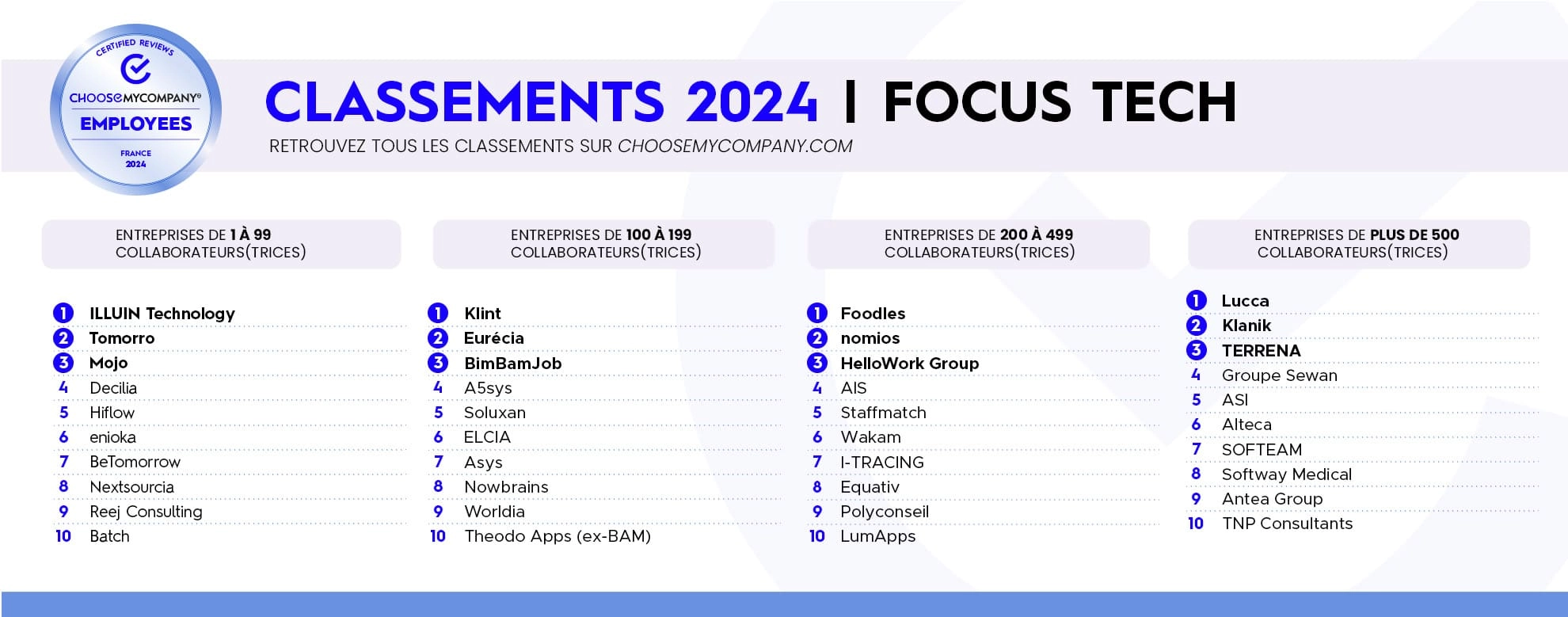 CERTIFIED REVIEWS
CHOOSEMYCOMPANY®
EMPLOYEES
FRANCE
2024

CLASSEMENTS 2024 | FOCUS TECH

RETROUVEZ TOUS LES CLASSEMENTS SUR CHOOSEMYCOMPANY.COM

ENTREPRISES DE 1 À 99 COLLABORATEURS(TRICES)

1 ILLUIN Technology
2 Tomorro
3 Mojo
4 Decilia
5 Hiflow
6 enioka
7 BeTomorrow
8 Nextsourcia
9 Reej Consulting
10 Batch

ENTREPRISES DE 100 À 199 COLLABORATEURS(TRICES)

1 Klint
2 Eurécia
3 BimBamJob
4 A5sys
5 Soluxan
6 ELCIA
7 Asys
8 Nowbrains
9 Worldia
10 Theodo Apps (ex-BAM)

ENTREPRISES DE 200 À 499 COLLABORATEURS(TRICES)

1 Foodles
2 nomios
3 HelloWork Group
4 AIS
5 Staffmatch
6 Wakam
7 I-TRACING
8 Equativ
9 Polyconseil
10 LumApps

ENTREPRISES DE PLUS DE 500 COLLABORATEURS(TRICES)

1 Lucca
2 Klanik
3 TERRENA
4 Groupe Sewan
5 ASI
6 Alteca
7 SOFTEAM
8 Softway Medical
9 Antea Group
10 TNP Consultants